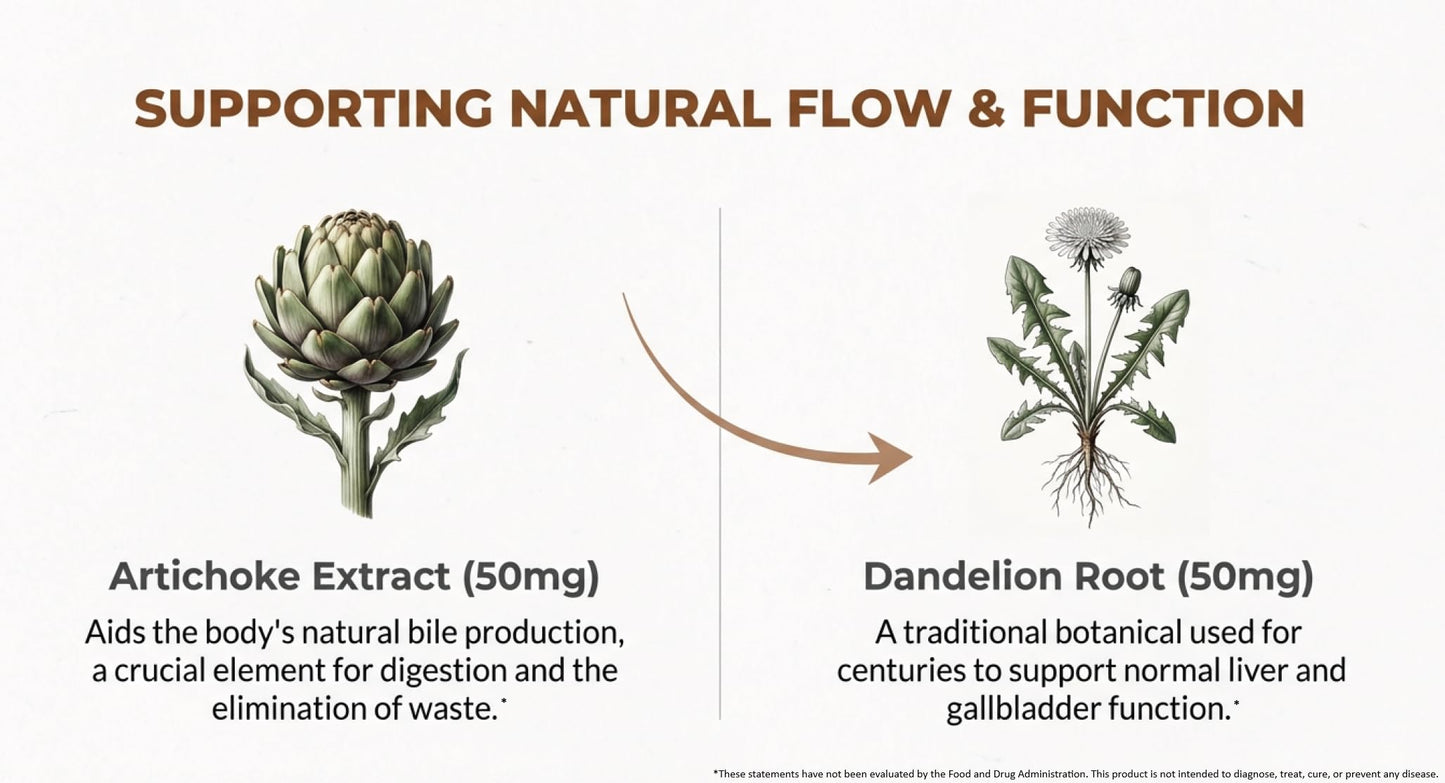 SUPPORTING NATURAL FLOW & FUNCTION

Artichoke Extract (50mg)

Aids the body's natural bile production, a crucial element for digestion and the elimination of waste.*

Dandelion Root (50mg)

A traditional botanical used for centuries to support normal liver and gallbladder function.*

*These statements have not been evaluated by the Food and Drug Administration. This product is not intended to diagnose, treat, cure, or prevent any disease.